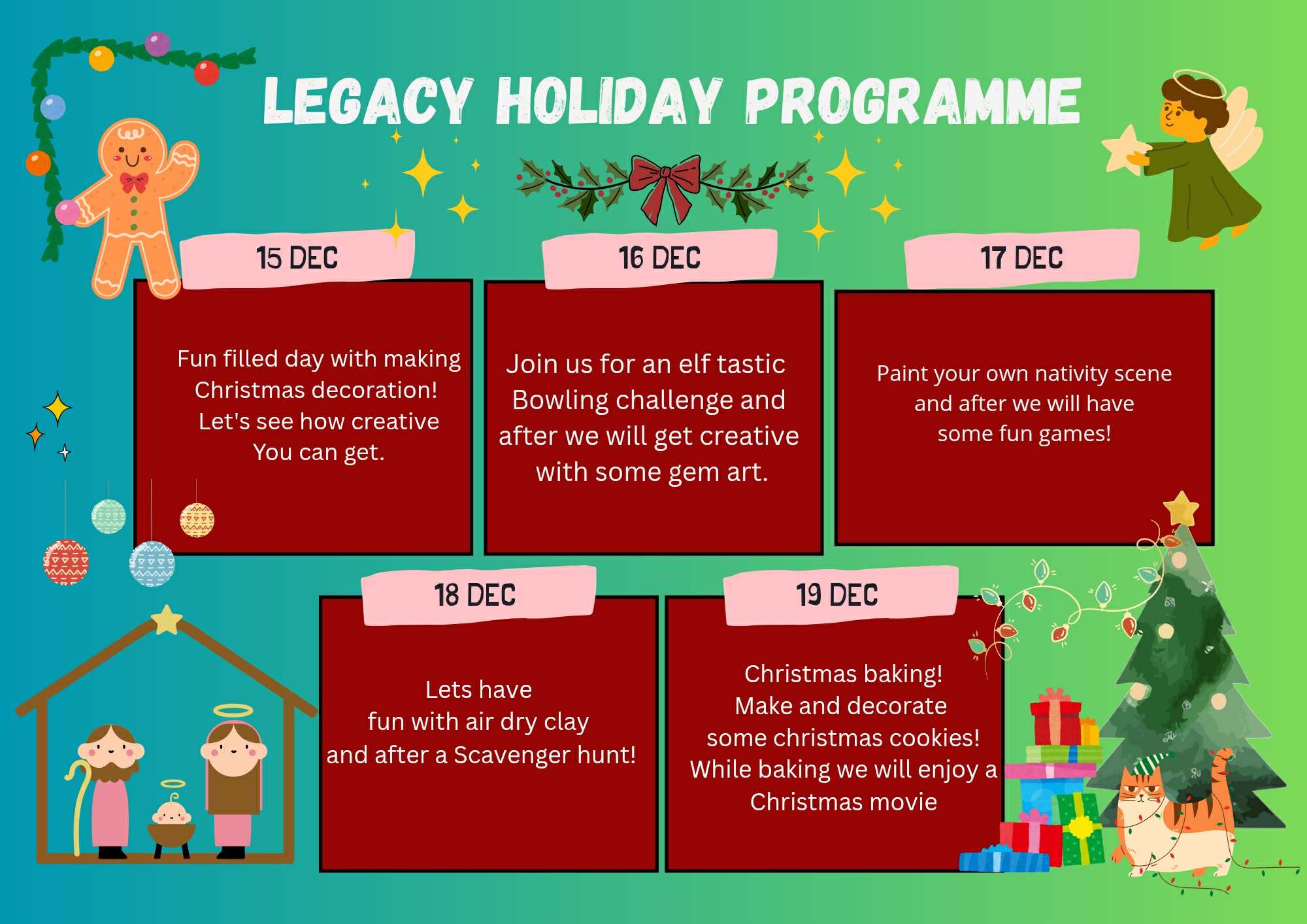 LEGACY HOLIDAY PROGRAMME

15 DEC

Fun filled day with making Christmas decoration! Let's see how creative You can get.

16 DEC

Join us for an elf tastic Bowling challenge and after we will get creative with some gem art.

17 DEC

Paint your own nativity scene and after we will have some fun games!

18 DEC

Lets have fun with air dry clay and after a Scavenger hunt!

19 DEC

Christmas baking! Make and decorate some christmas cookies! While baking we will enjoy a Christmas movie